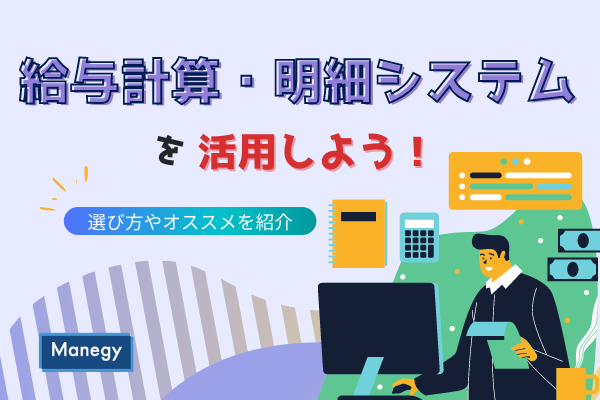 給与計算・明細システム

を 活用しよう！

選び方やオススメを紹介

Manegy